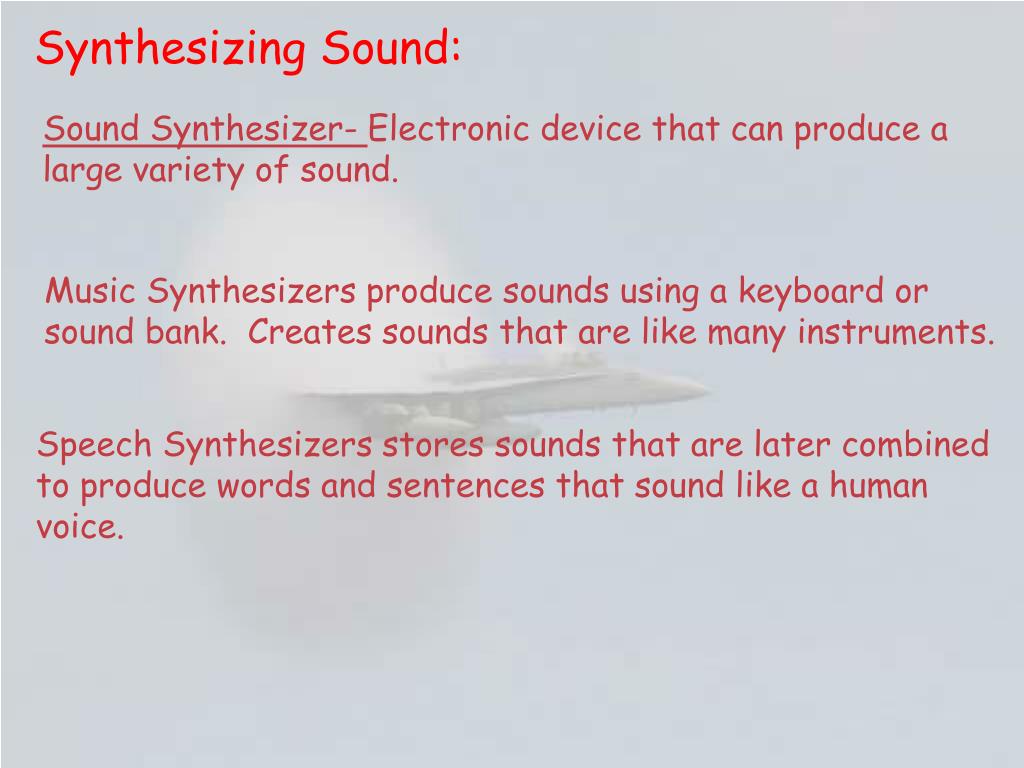 Synthesizing Sound:

Sound Synthesizer- Electronic device that can produce a large variety of sound.

Music Synthesizers produce sounds using a keyboard or sound bank.  Creates sounds that are like many instruments.

Speech Synthesizers stores sounds that are later combined to produce words and sentences that sound like a human voice.